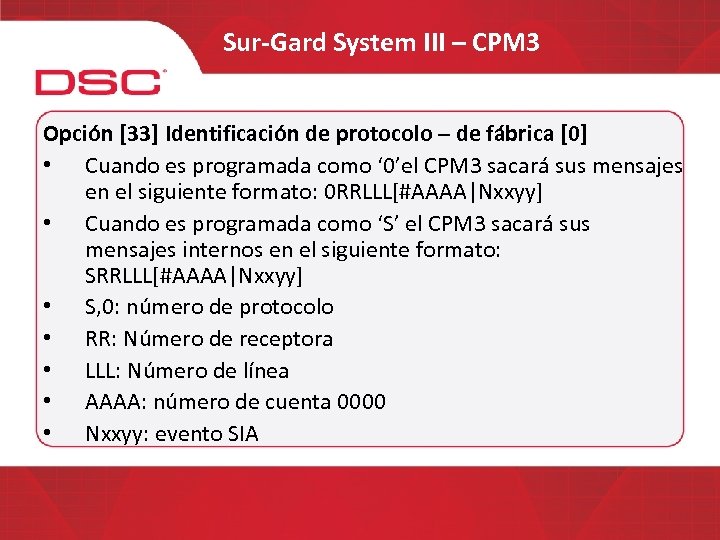 Sur-Gard System III – CPM3

DSC

Opción [33] Identificación de protocolo – de fábrica [0]

• Cuando es programada como ‘0’el CPM3 sacará sus mensajes en el siguiente formato: 0RRLLL[#AAAA|Nxxyy]
• Cuando es programada como ‘S’ el CPM3 sacará sus mensajes internos en el siguiente formato: SRRLLL[#AAAA|Nxxyy]
• S,0: número de protocolo
• RR: Número de receptora
• LLL: Número de línea
• AAAA: número de cuenta 0000
• Nxxyy: evento SIA